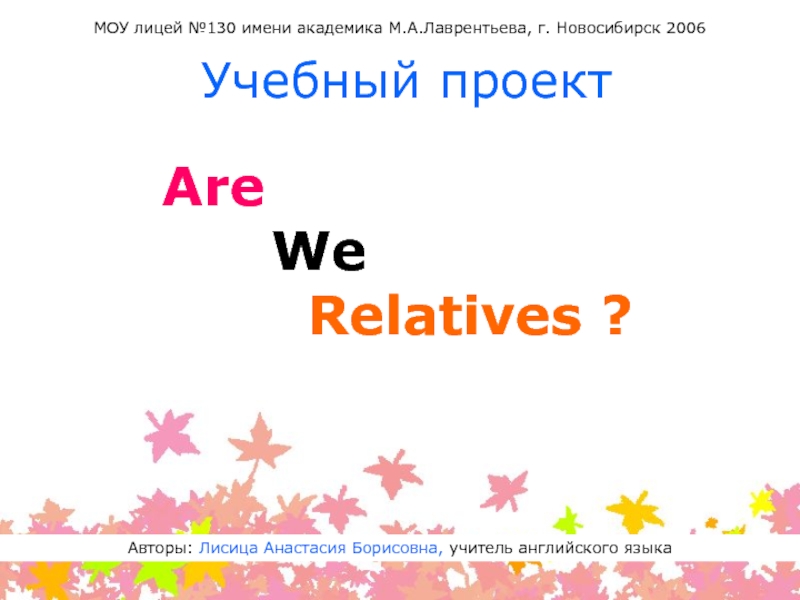 МОУ лицей №130 имени академика М.А.Лаврентьева, г. Новосибирск 2006

Учебный проект

Are
We
Relatives ?

Авторы: Лисица Анастасия Борисовна, учитель английского языка